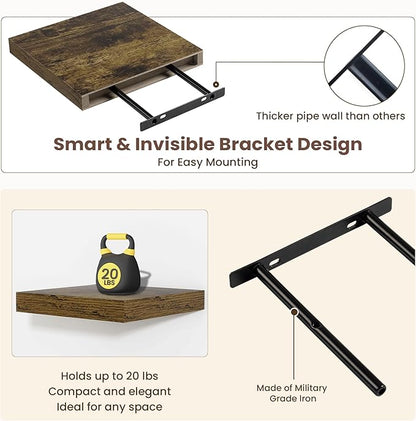 Thicker pipe wall than others

Smart & Invisible Bracket Design
For Easy Mounting

20 LBS

Holds up to 20 lbs
Compact and elegant
Ideal for any space

Made of Military Grade Iron